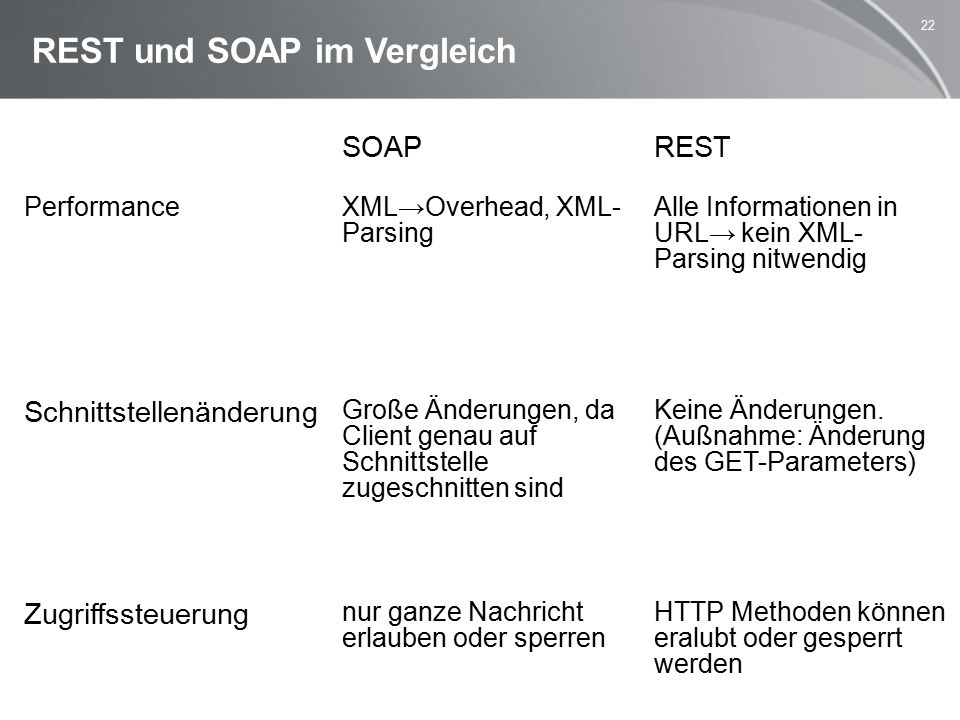 22

REST und SOAP im Vergleich

| | SOAP | REST |
|---|---|---|
| Performance | XML→Overhead, XML-Parsing | Alle Informationen in URL→ kein XML-Parsing nitwendig |
| Schnittstellenänderung | Große Änderungen, da Client genau auf Schnittstelle zugeschnitten sind | Keine Änderungen. (Außnahme: Änderung des GET-Parameters) |
| Zugriffssteuerung | nur ganze Nachricht erlauben oder sperren | HTTP Methoden können eralubt oder gesperrt werden |